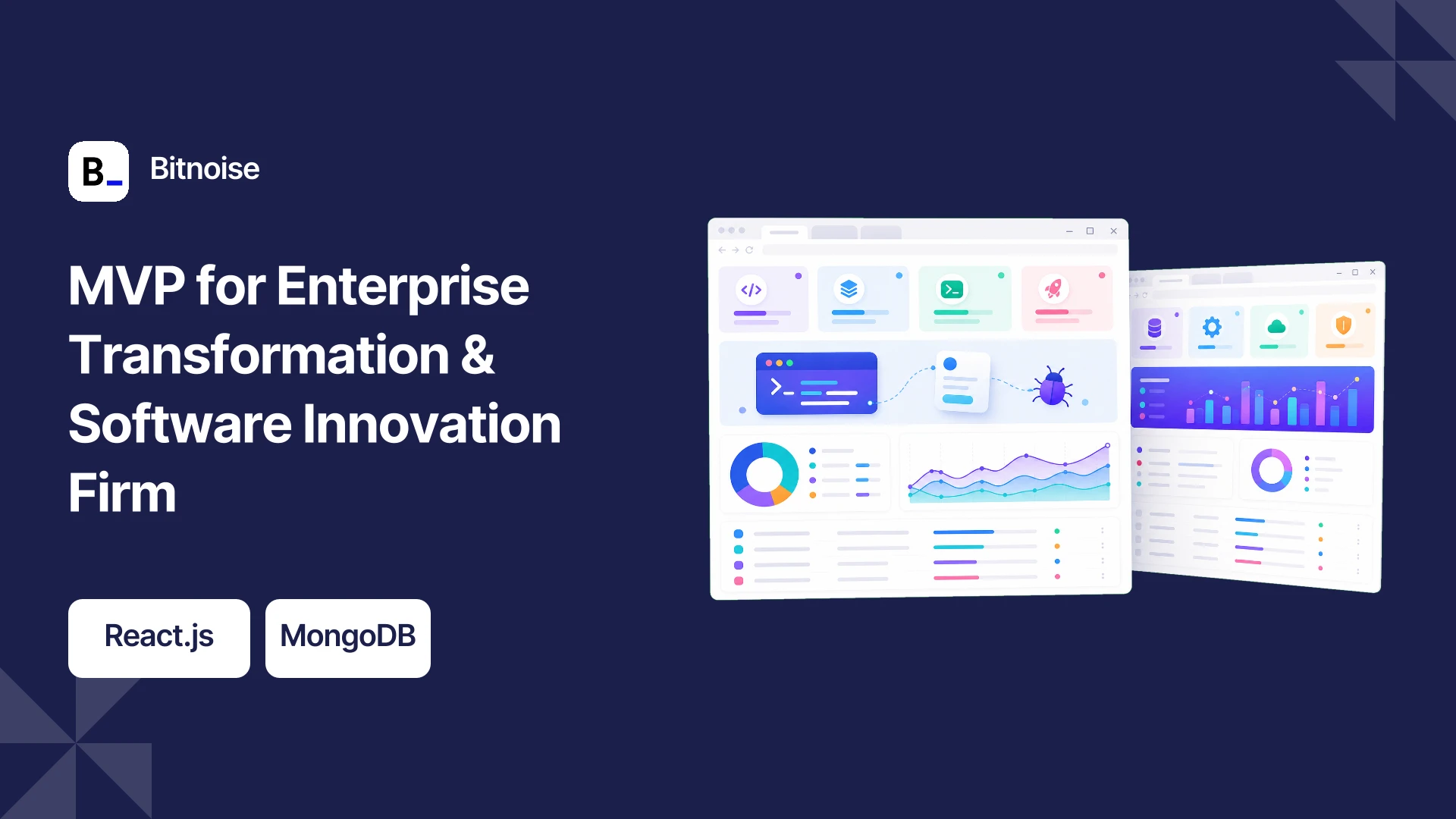 B_ Bitnoise

MVP for Enterprise Transformation & Software Innovation Firm

React.js

MongoDB